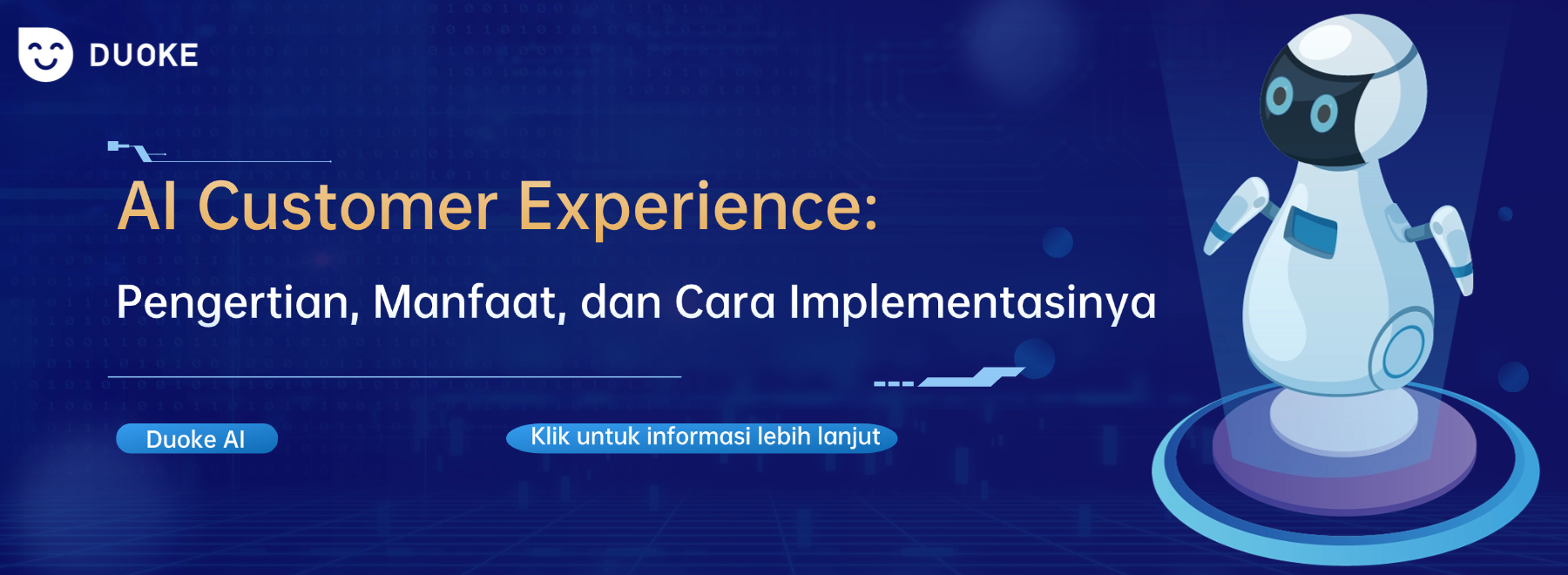 DUOKE

AI Customer Experience:

Pengertian, Manfaat, dan Cara Implementasinya

Duoke AI

Klik untuk informasi lebih lanjut